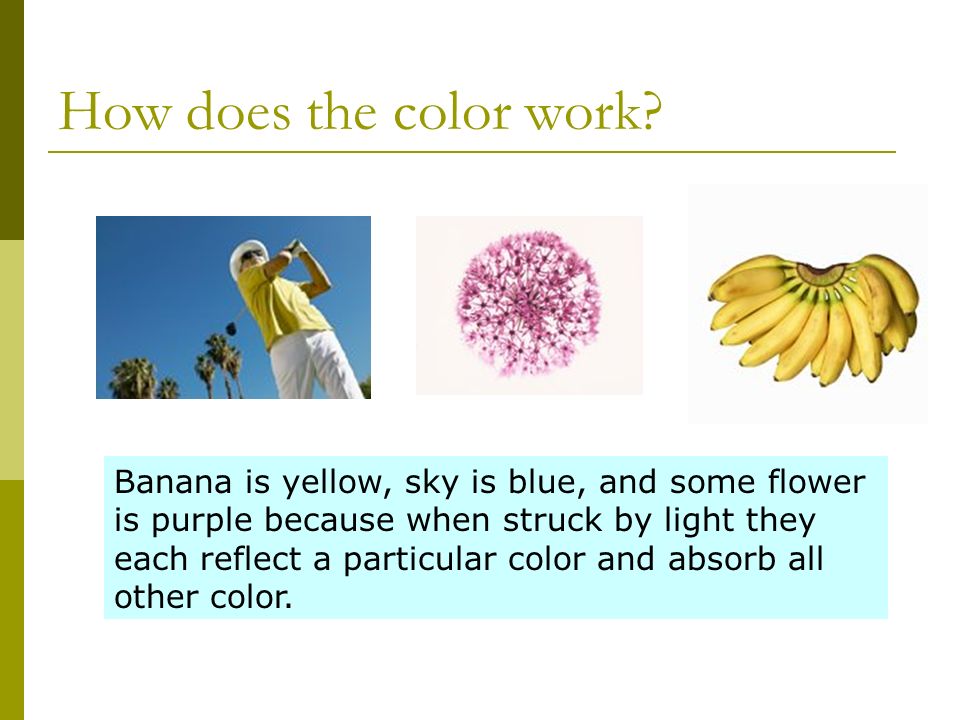 How does the color work?

Banana is yellow, sky is blue, and some flower is purple because when struck by light they each reflect a particular color and absorb all other color.